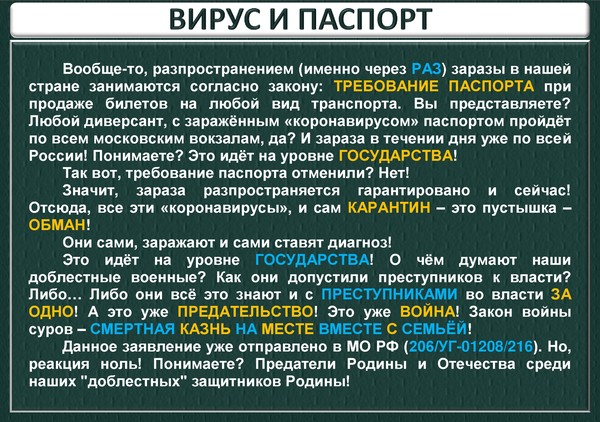 ВИРУС И ПАСПОРТ

Вообще-то, разпространением (именно через РАЗ) заразы в нашей стране занимаются согласно закону: ТРЕБОВАНИЕ ПАСПОРТА при продаже билетов на любой вид транспорта. Вы представляете? Любой диверсант, с заражённым «коронавирусом» паспортом пройдёт по всем московским вокзалам, да? И зараза в течении дня уже по всей России! Понимаете? Это идёт на уровне ГОСУДАРСТВА!

Так вот, требование паспорта отменили? Нет!

Значит, зараза разпространяется гарантировано и сейчас! Отсюда, все эти «коронавирусы», и сам КАРАНТИН – это пустышка – ОБМАН!

Они сами, заражают и сами ставят диагноз!

Это идёт на уровне ГОСУДАРСТВА! О чём думают наши доблестные военные? Как они допустили преступников к власти? Либо… Либо они всё это знают и с ПРЕСТУПНИКАМИ во власти ЗА ОДНО! А это уже ПРЕДАТЕЛЬСТВО! Это уже ВОЙНА! Закон войны суров – СМЕРТНАЯ КАЗНЬ НА МЕСТЕ ВМЕСТЕ С СЕМЬЁЙ!

Данное заявление уже отправлено в МО РФ (206/УГ-01208/216). Но, реакция ноль! Понимаете? Предатели Родины и Отечества среди наших "доблестных" защитников Родины!